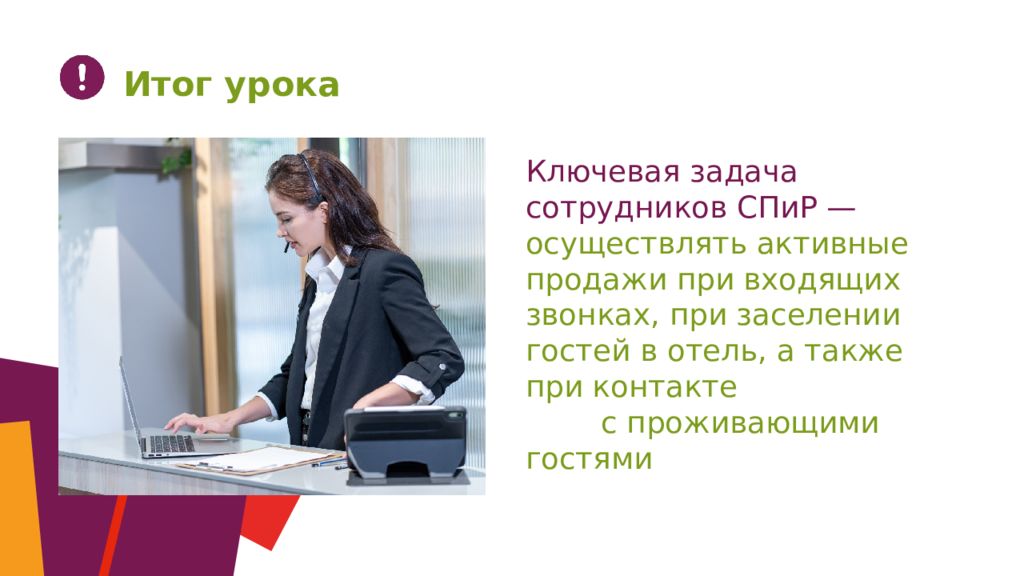 Итог урока

Ключевая задача сотрудников СПиР — осуществлять активные продажи при входящих звонках, при заселении гостей в отель, а также при контакте с проживающими гостями